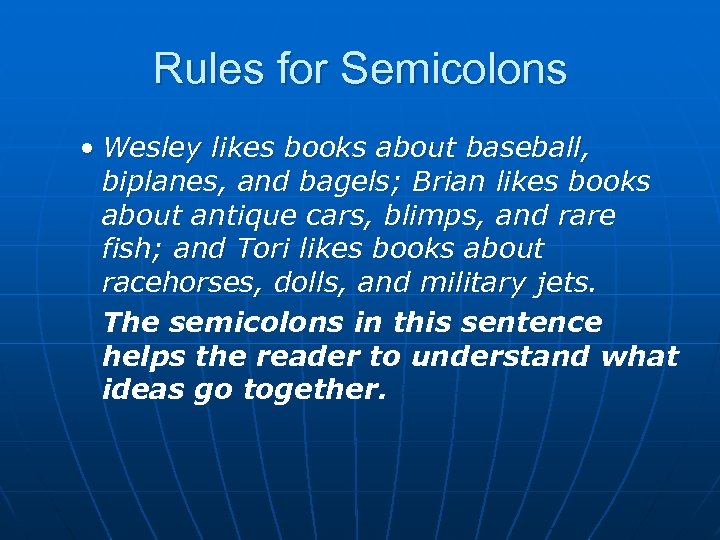 Rules for Semicolons

• Wesley likes books about baseball, biplanes, and bagels; Brian likes books about antique cars, blimps, and rare fish; and Tori likes books about racehorses, dolls, and military jets.

The semicolons in this sentence helps the reader to understand what ideas go together.